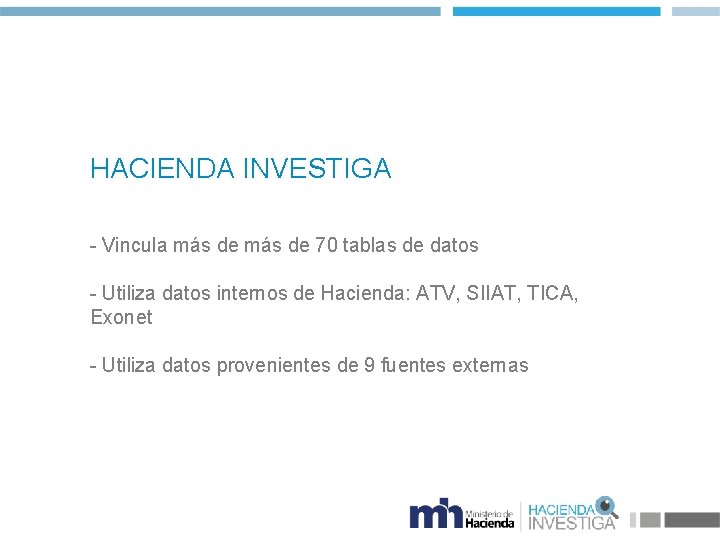 HACIENDA INVESTIGA

- Vincula más de más de 70 tablas de datos

- Utiliza datos internos de Hacienda: ATV, SIIAT, TICA, Exonet

- Utiliza datos provenientes de 9 fuentes externas

mh Ministerio de Hacienda

HACIENDA INVESTIGA